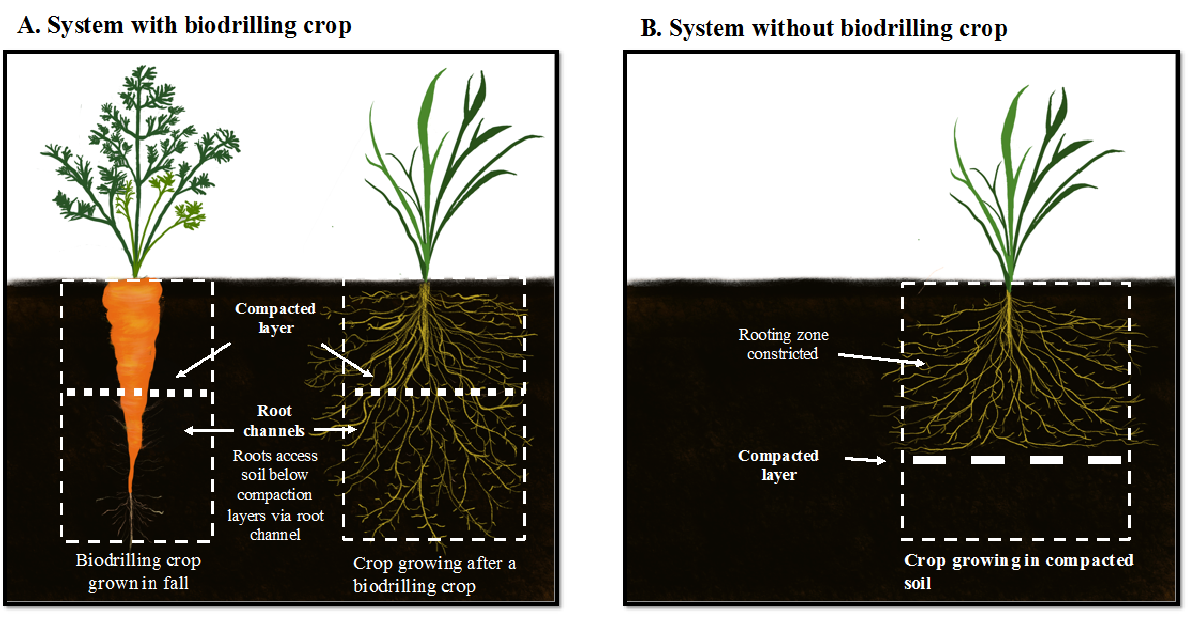 A. System with biodrilling crop

Compacted layer

Root channels

Roots access soil below compaction layers via root channel

Biodrilling crop grown in fall

Crop growing after a biodrilling crop

B. System without biodrilling crop

Rooting zone constricted

Compacted layer

Crop growing in compacted soil